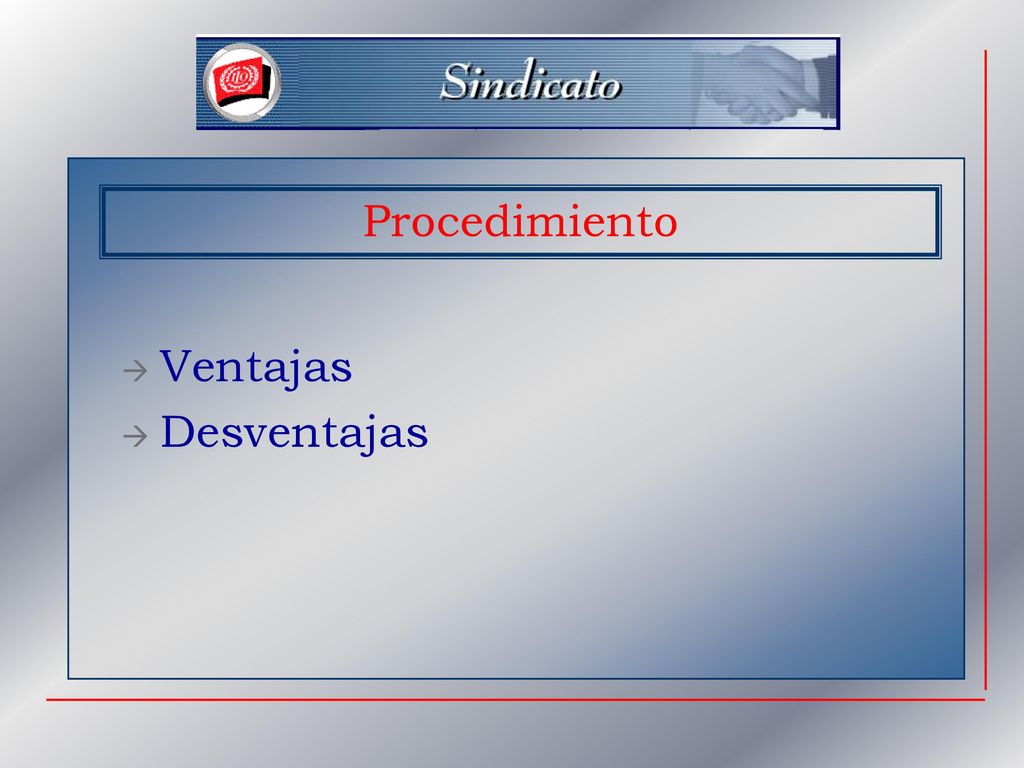 Sindicato

Procedimiento

→ Ventajas
→ Desventajas